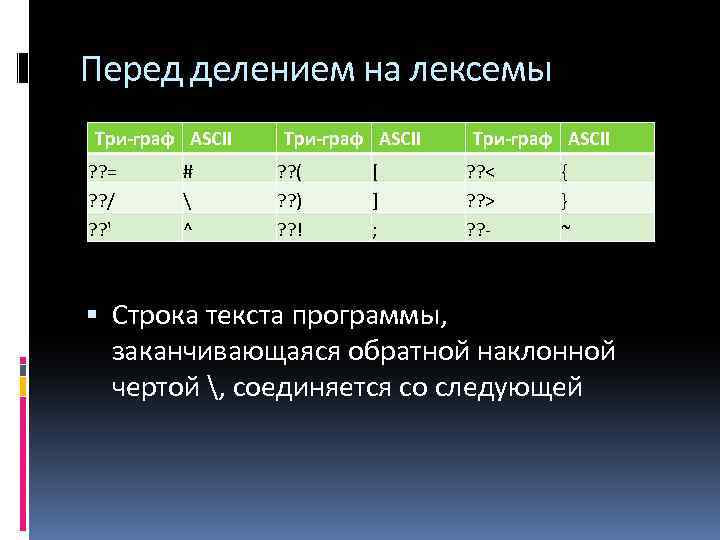 Перед делением на лексемы

| Три-граф | ASCII | Три-граф | ASCII | Три-граф | ASCII |
|---|---|---|---|---|---|
| ??= | # | ??( | [ | ??< | { |
| ??/ | \ | ??) | ] | ??> | } |
| ??' | ^ | ??! | ; | ??- | ~ |

▪ Строка текста программы, заканчивающаяся обратной наклонной чертой \, соединяется со следующей